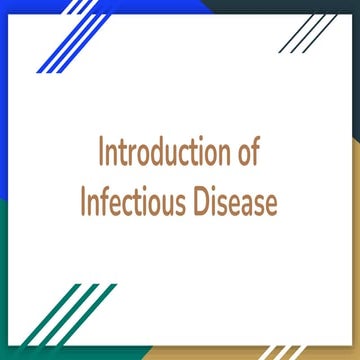 Introduction of Infectious Disease